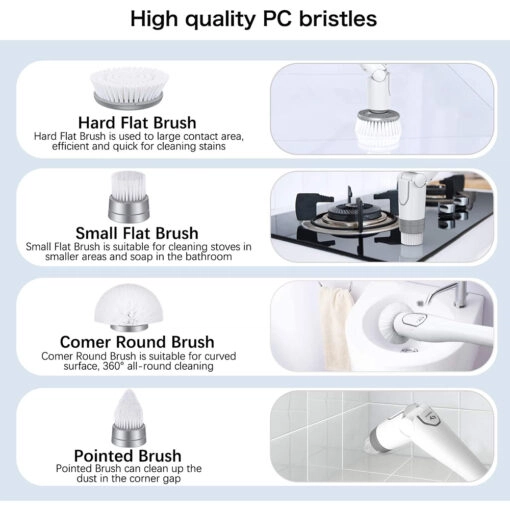 High quality PC bristles

Hard Flat Brush
Hard Flat Brush is used to large contact area, efficient and quick for cleaning stains

Small Flat Brush
Small Flat Brush is suitable for cleaning stoves in smaller areas and soap in the bathroom

Comer Round Brush
Comer Round Brush is suitable for curved surface, 360° all-round cleaning

Pointed Brush
Pointed Brush can clean up the dust in the corner gap